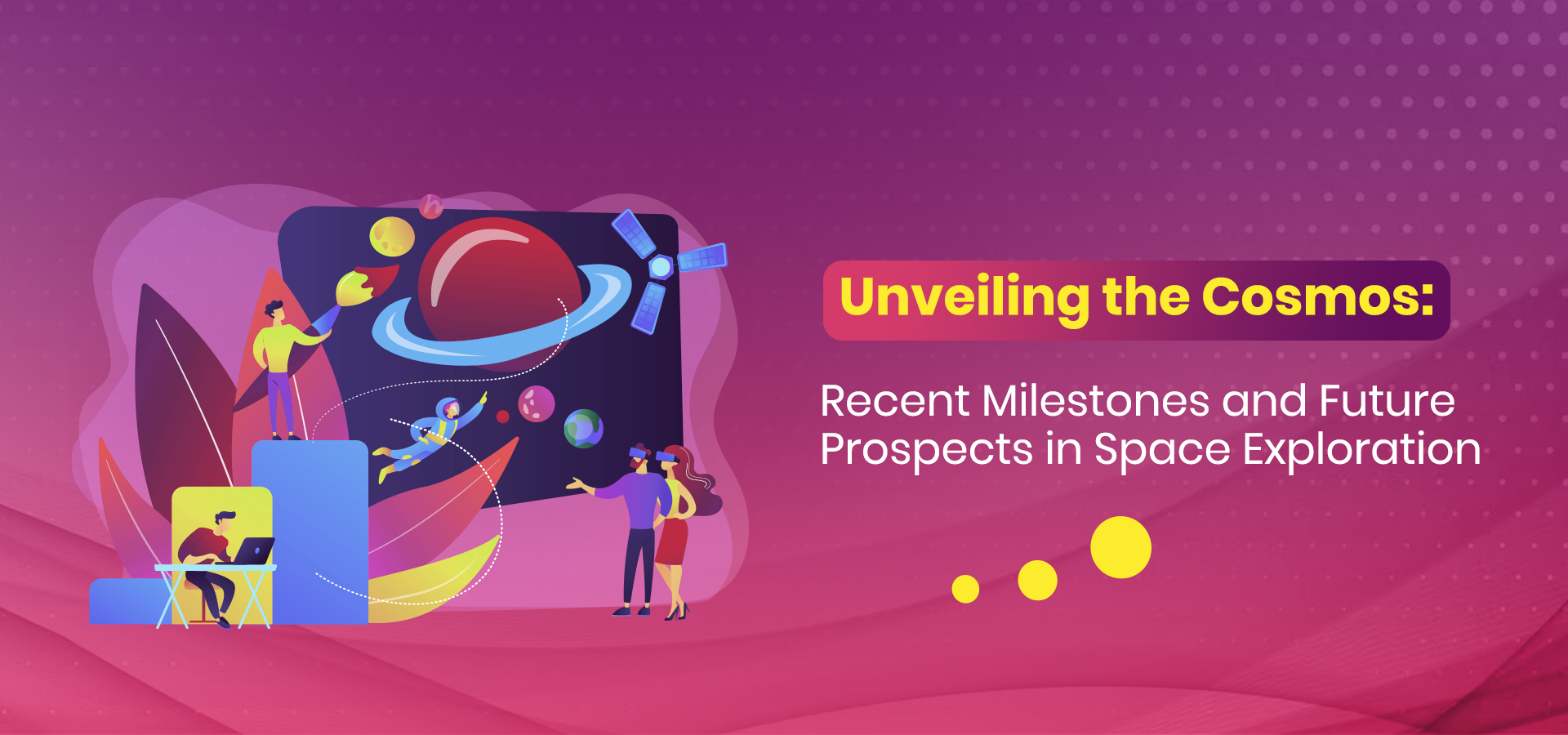 Unveiling the Cosmos:

Recent Milestones and Future Prospects in Space Exploration